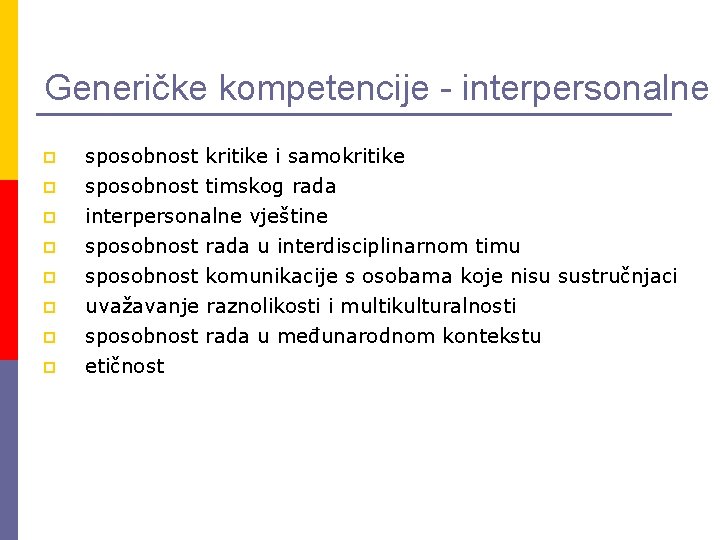 Generičke kompetencije - interpersonalne

- sposobnost kritike i samokritike
- sposobnost timskog rada
- interpersonalne vještine
- sposobnost rada u interdisciplinarnom timu
- sposobnost komunikacije s osobama koje nisu sustručnjaci
- uvažavanje raznolikosti i multikulturalnosti
- sposobnost rada u međunarodnom kontekstu
- etičnost